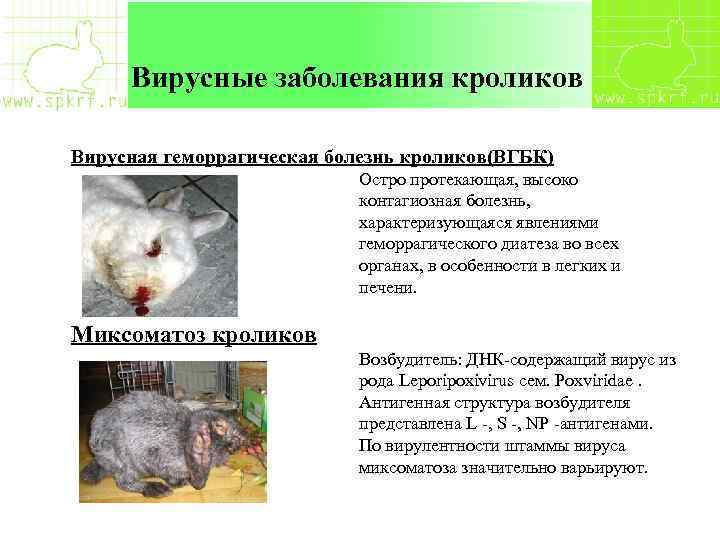 www.spkrf.ru

Вирусные заболевания кроликов

www.spkrf.ru

Вирусная геморрагическая болезнь кроликов(ВГБК)

Остро протекающая, высоко контагиозная болезнь, характеризующаяся явлениями геморрагического диатеза во всех органах, в особенности в легких и печени.

Миксоматоз кроликов

Возбудитель: ДНК-содержащий вирус из рода Leporipoxivirus сем. Poxviridae . Антигенная структура возбудителя представлена L -, S -, NP -антигенами. По вирулентности штаммы вируса миксоматоза значительно варьируют.